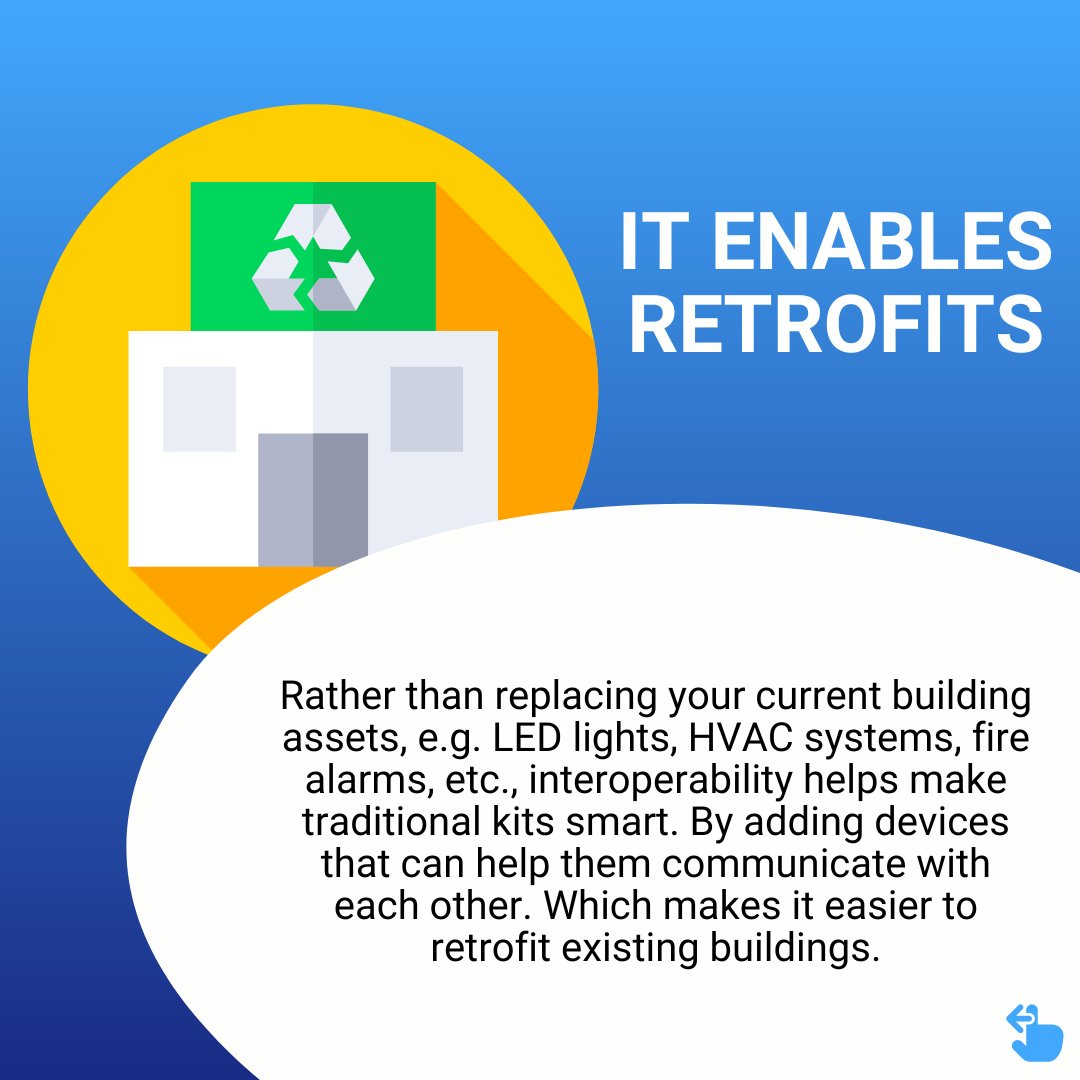 IT ENABLES RETROFITS

Rather than replacing your current building assets, e.g. LED lights, HVAC systems, fire alarms, etc., interoperability helps make traditional kits smart. By adding devices that can help them communicate with each other. Which makes it easier to retrofit existing buildings.